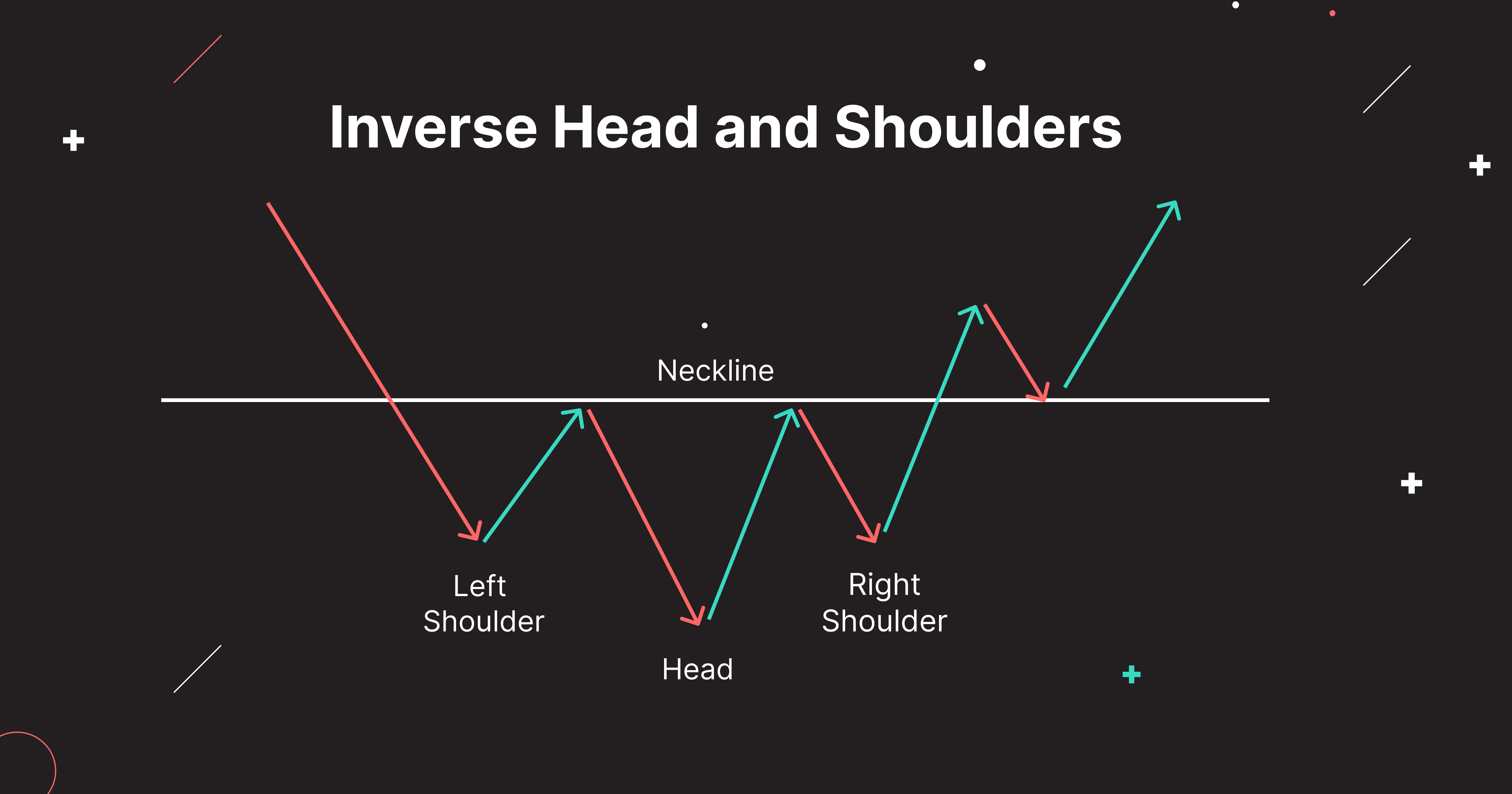 Inverse Head and Shoulders

Neckline

Left Shoulder

Head

Right Shoulder